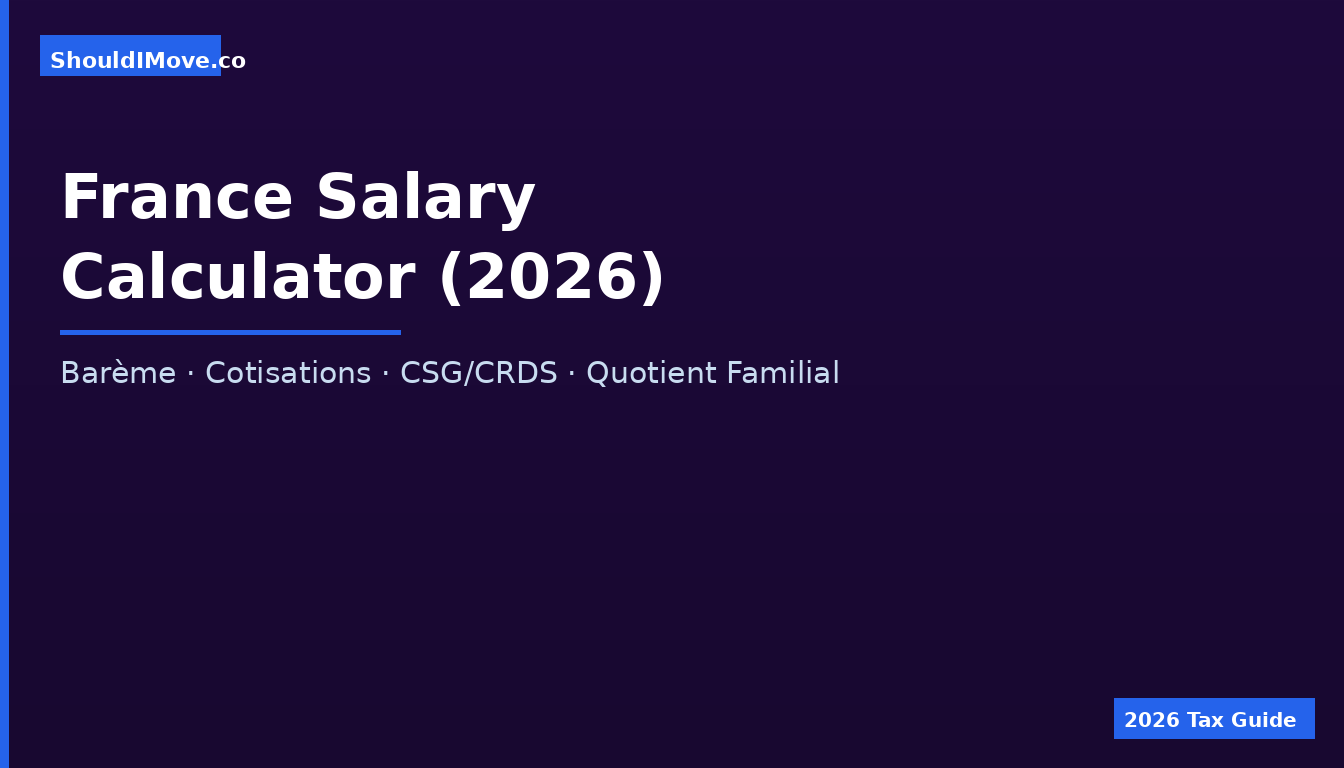 ShouldIMove.co

France Salary Calculator (2026)

Barème · Cotisations · CSG/CRDS · Quotient Familial

2026 Tax Guide